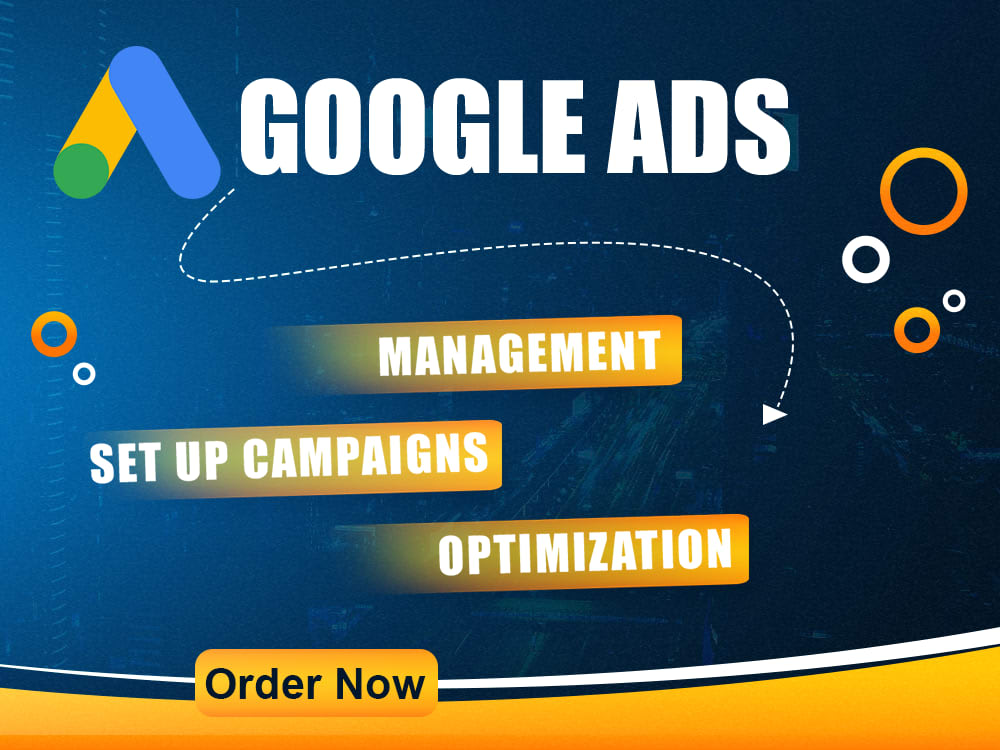 GOOGLE ADS

MANAGEMENT

SET UP CAMPAIGNS

OPTIMIZATION

Order Now